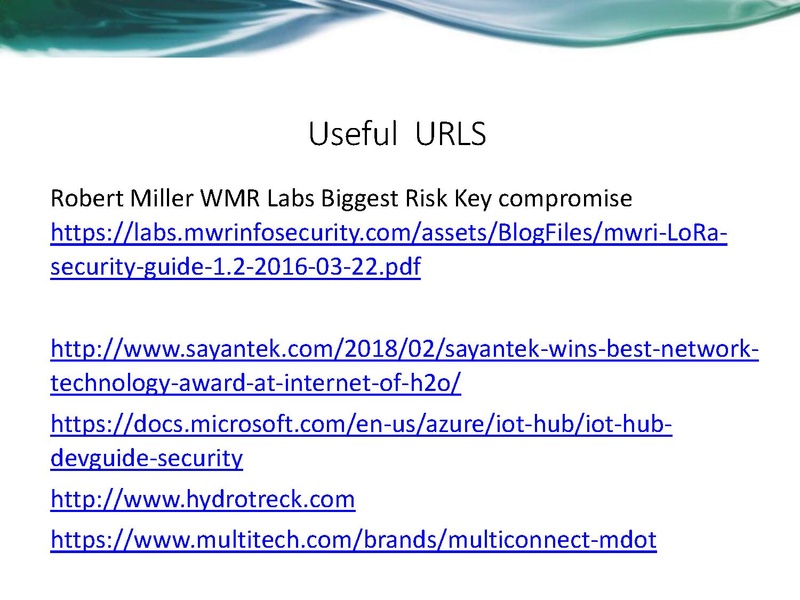 Useful URLS

Robert Miller WMR Labs Biggest Risk Key compromise https://labs.mwrinfosecurity.com/assets/BlogFiles/mwri-LoRa-security-guide-1.2-2016-03-22.pdf

http://www.sayantek.com/2018/02/sayantek-wins-best-network-technology-award-at-internet-of-h2o/

https://docs.microsoft.com/en-us/azure/iot-hub/iot-hub-devguide-security

http://www.hydrotreck.com

https://www.multitech.com/brands/multiconnect-mdot